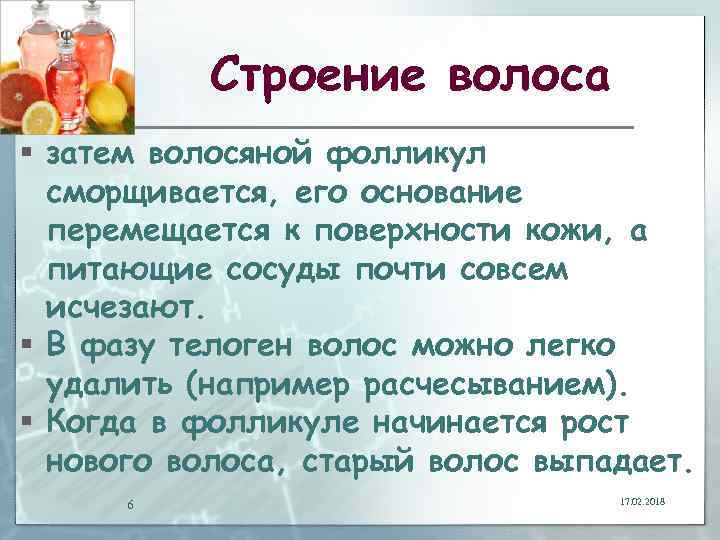 Строение волоса

▪ затем волосяной фолликул сморщивается, его основание перемещается к поверхности кожи, а питающие сосуды почти совсем исчезают.
▪ В фазу телоген волос можно легко удалить (например расчесыванием).
▪ Когда в фолликуле начинается рост нового волоса, старый волос выпадает.

6

17.02.2018